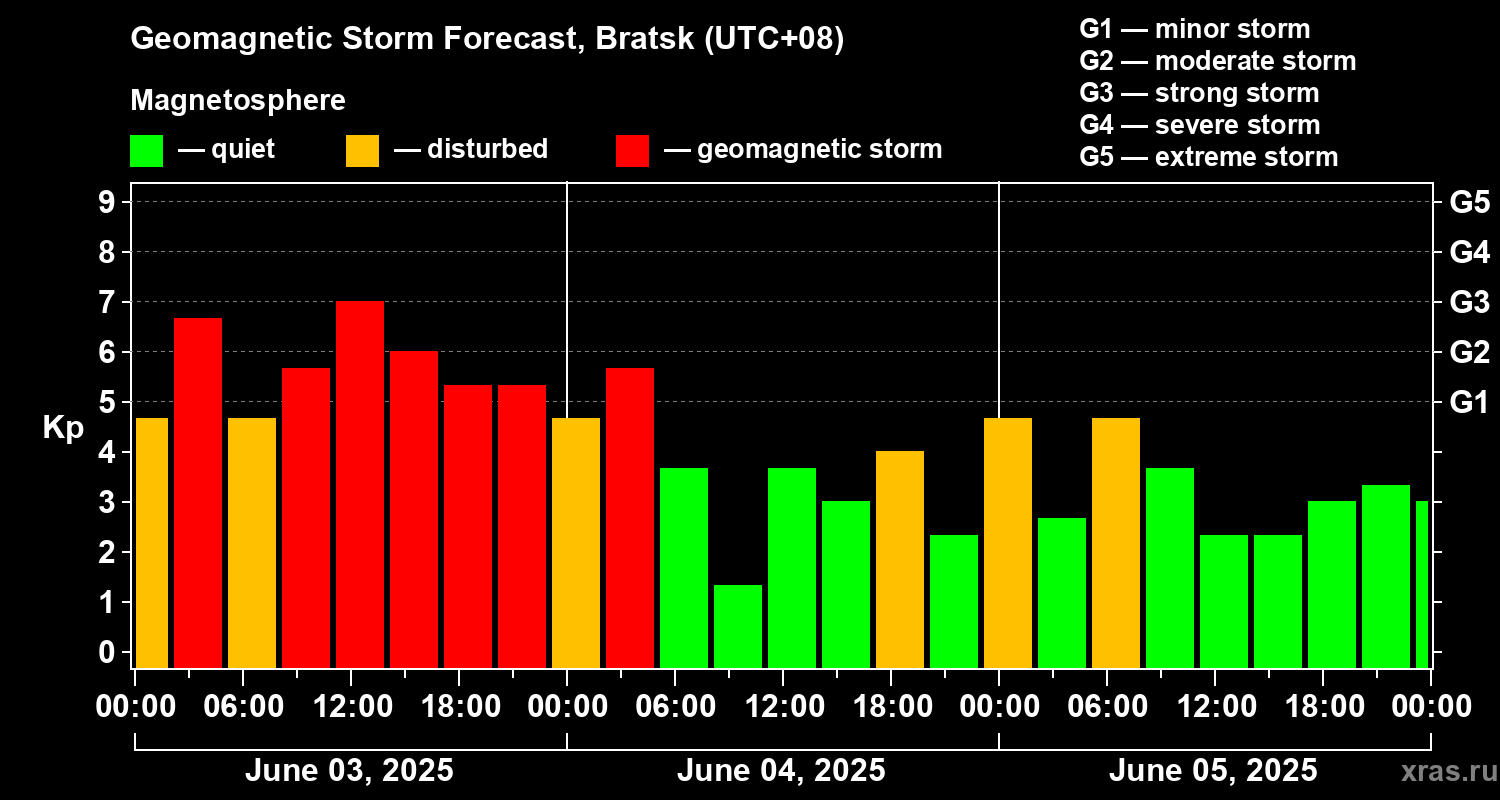 Geomagnetic Storm Forecast, Bratsk (UTC+08)

Magnetosphere

— quiet — disturbed — geomagnetic storm

G1 — minor storm
G2 — moderate storm
G3 — strong storm
G4 — severe storm
G5 — extreme storm

Kp

9
8
7
6
5
4
3
2
1
0

G5
G4
G3
G2
G1

00:00 06:00 12:00 18:00 00:00 06:00 12:00 18:00 00:00 06:00 12:00 18:00 00:00

June 03, 2025 June 04, 2025 June 05, 2025

xras.ru